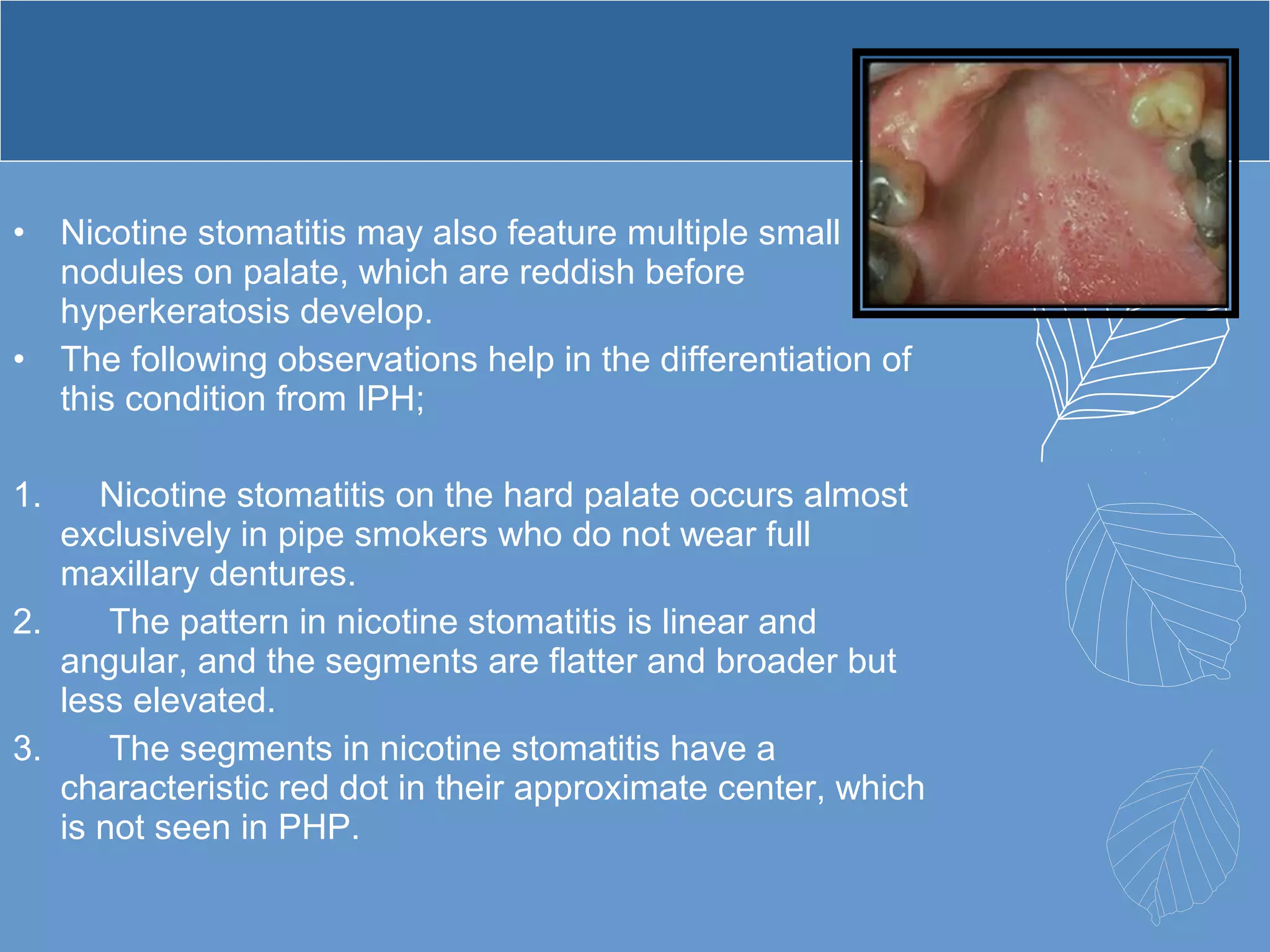 • Nicotine stomatitis may also feature multiple small nodules on palate, which are reddish before hyperkeratosis develop.

• The following observations help in the differentiation of this condition from IPH;

1. Nicotine stomatitis on the hard palate occurs almost exclusively in pipe smokers who do not wear full maxillary dentures.

2. The pattern in nicotine stomatitis is linear and angular, and the segments are flatter and broader but less elevated.

3. The segments in nicotine stomatitis have a characteristic red dot in their approximate center, which is not seen in PHP.